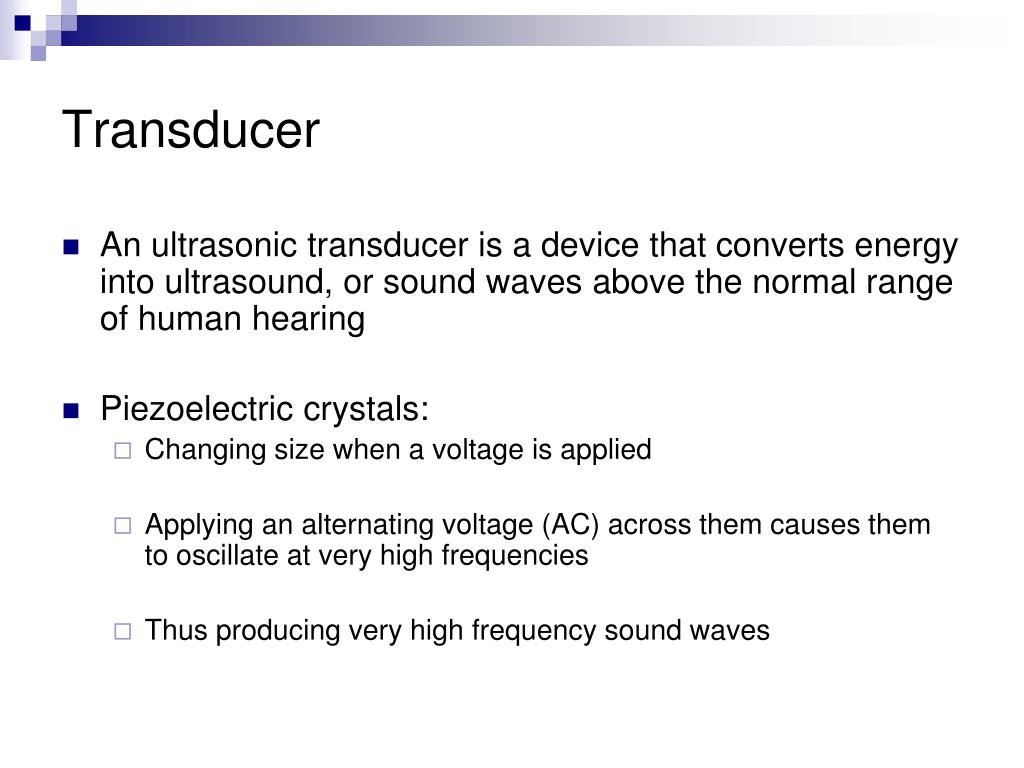 Transducer

An ultrasonic transducer is a device that converts energy into ultrasound, or sound waves above the normal range of human hearing

Piezoelectric crystals:

Changing size when a voltage is applied

Applying an alternating voltage (AC) across them causes them to oscillate at very high frequencies

Thus producing very high frequency sound waves